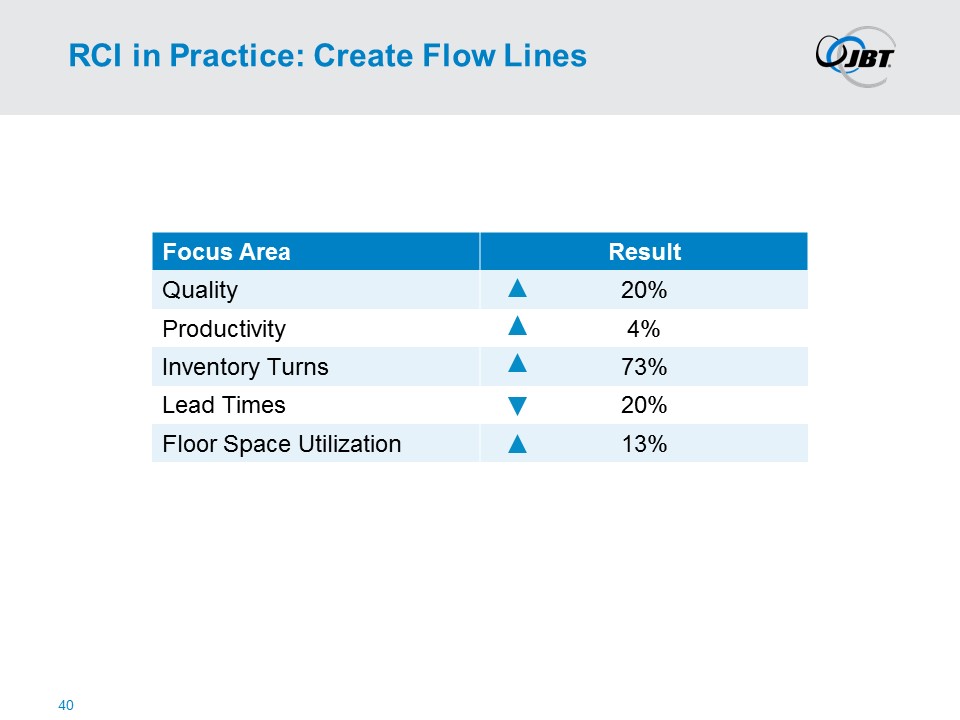 RCI in Practice: Create Flow Lines

JBT

| Focus Area | Result |
|---|---|
| Quality | ▲ 20% |
| Productivity | ▲ 4% |
| Inventory Turns | ▲ 73% |
| Lead Times | ▼ 20% |
| Floor Space Utilization | ▲ 13% |

40